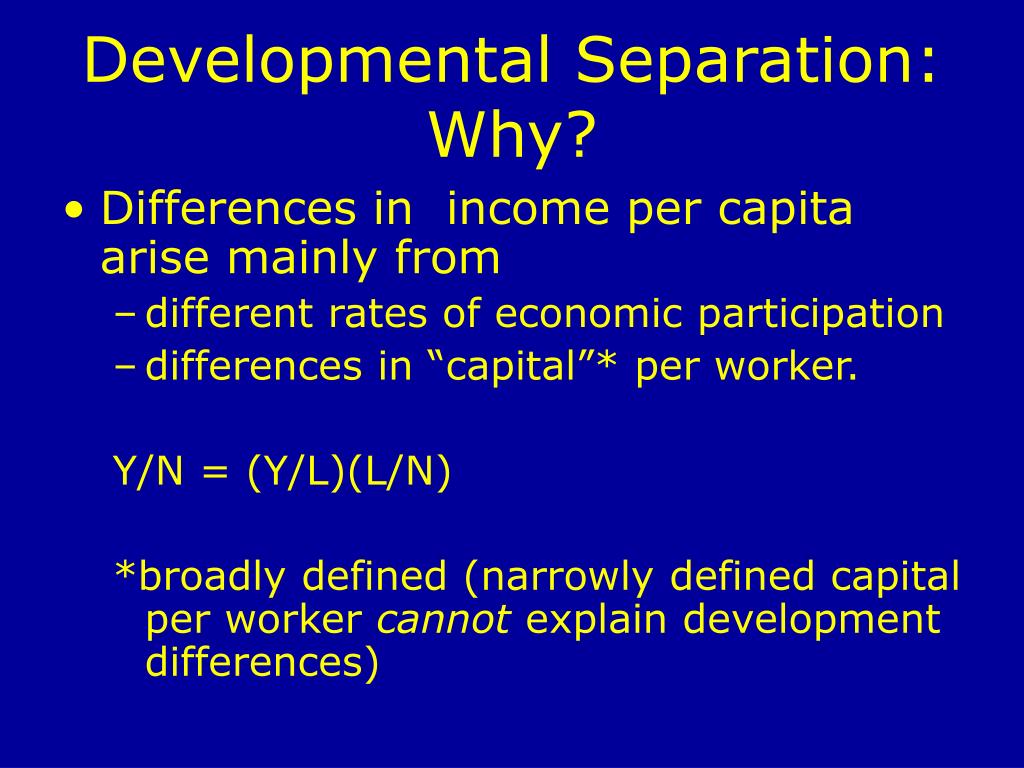 Developmental Separation: Why?

• Differences in income per capita arise mainly from
– different rates of economic participation
– differences in “capital”* per worker.

$Y/N = (Y/L)(L/N)$

*broadly defined (narrowly defined capital per worker cannot explain development differences)